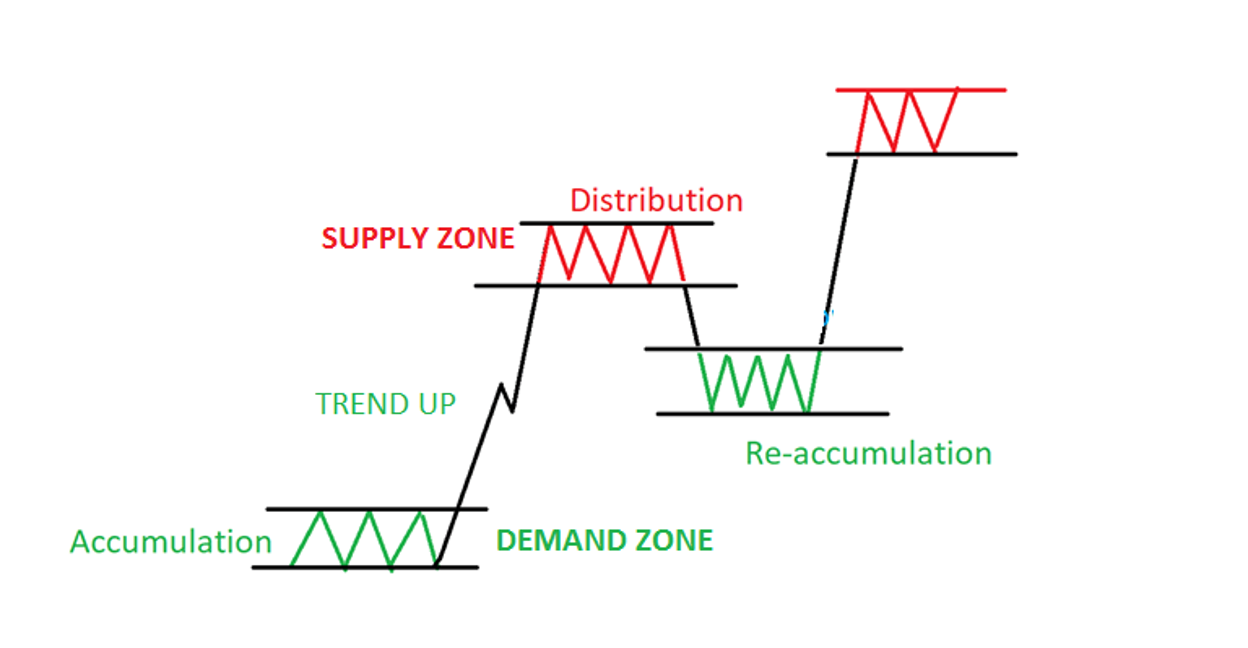 Distribution

SUPPLY ZONE

TREND UP

Re-accumulation

Accumulation

DEMAND ZONE